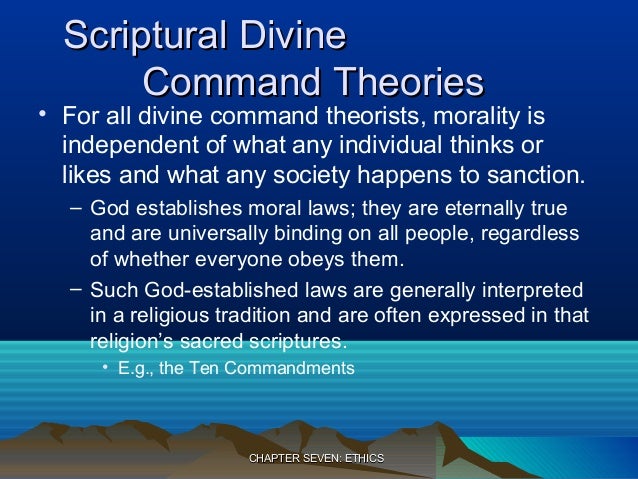 Scriptural Divine Command Theories

• For all divine command theorists, morality is independent of what any individual thinks or likes and what any society happens to sanction.

– God establishes moral laws; they are eternally true and are universally binding on all people, regardless of whether everyone obeys them.

– Such God-established laws are generally interpreted in a religious tradition and are often expressed in that religion's sacred scriptures.

• E.g., the Ten Commandments

CHAPTER SEVEN: ETHICS